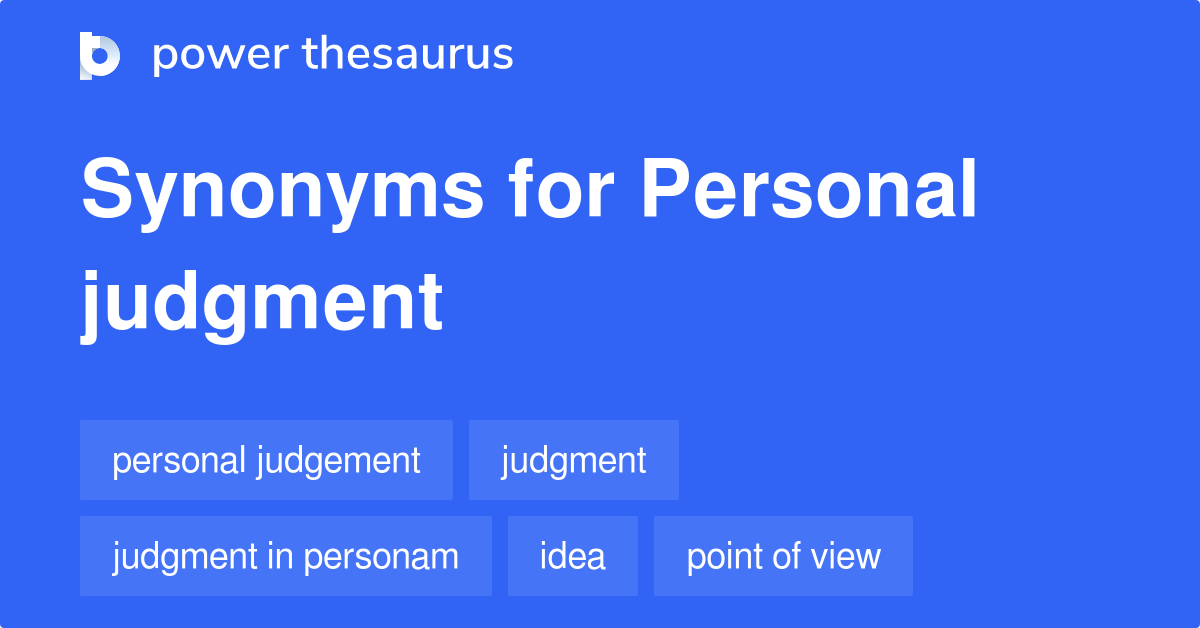 power thesaurus

Synonyms for Personal judgment

personal judgement
judgment
judgment in personam
idea
point of view